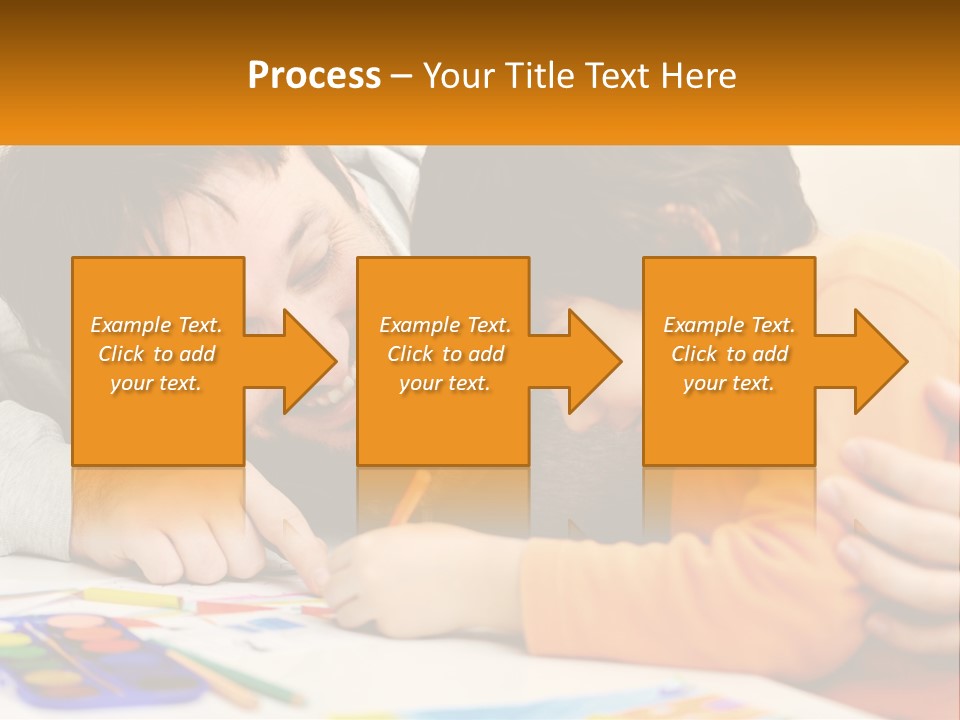 Process – Your Title Text Here

Example Text. Click to add your text.

Example Text. Click to add your text.

Example Text. Click to add your text.